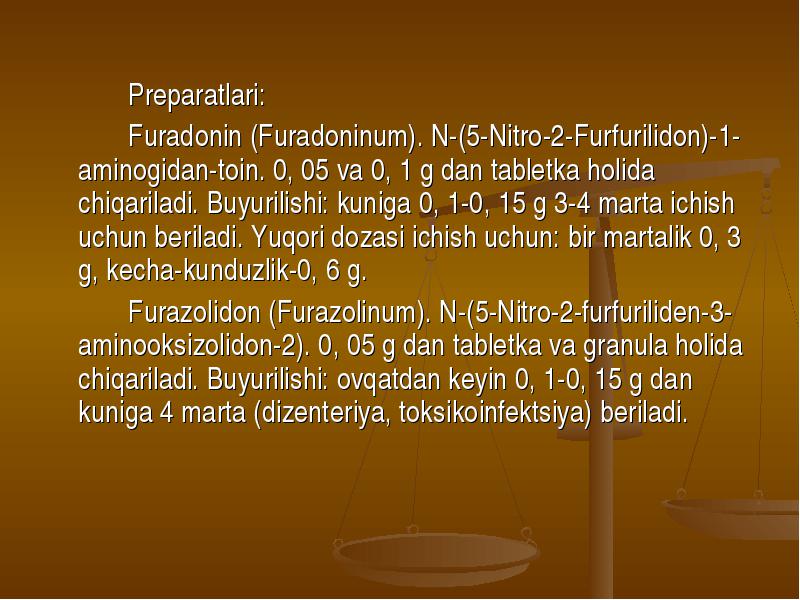 Preparatlari:

Furadonin (Furadoninum). N-(5-Nitro-2-Furfurilidon)-1-aminogidan-toin. 0, 05 va 0, 1 g dan tabletka holida chiqariladi. Buyurilishi: kuniga 0, 1-0, 15 g 3-4 marta ichish uchun beriladi. Yuqori dozasi ichish uchun: bir martalik 0, 3 g, kecha-kunduzlik-0, 6 g.

Furazolidon (Furazolinum). N-(5-Nitro-2-furfuriliden-3-aminooksizolidon-2). 0, 05 g dan tabletka va granula holida chiqariladi. Buyurilishi: ovqatdan keyin 0, 1-0, 15 g dan kuniga 4 marta (dizenteriya, toksikoinfektsiya) beriladi.